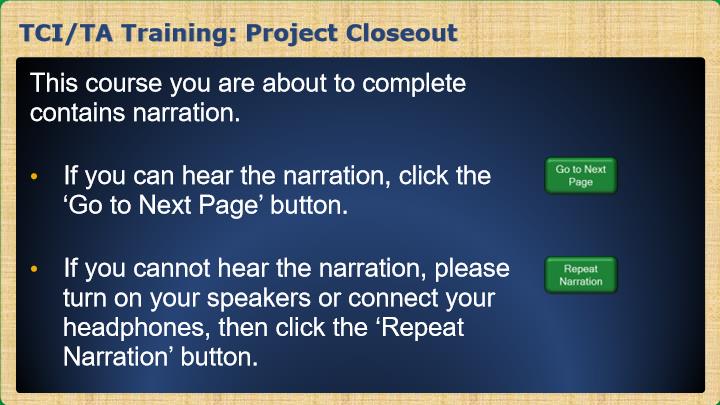 TCI/TA Training: Project Closeout

This course you are about to complete contains narration.

• If you can hear the narration, click the ‘Go to Next Page’ button.

Go to Next Page

• If you cannot hear the narration, please turn on your speakers or connect your headphones, then click the ‘Repeat Narration’ button.

Repeat Narration